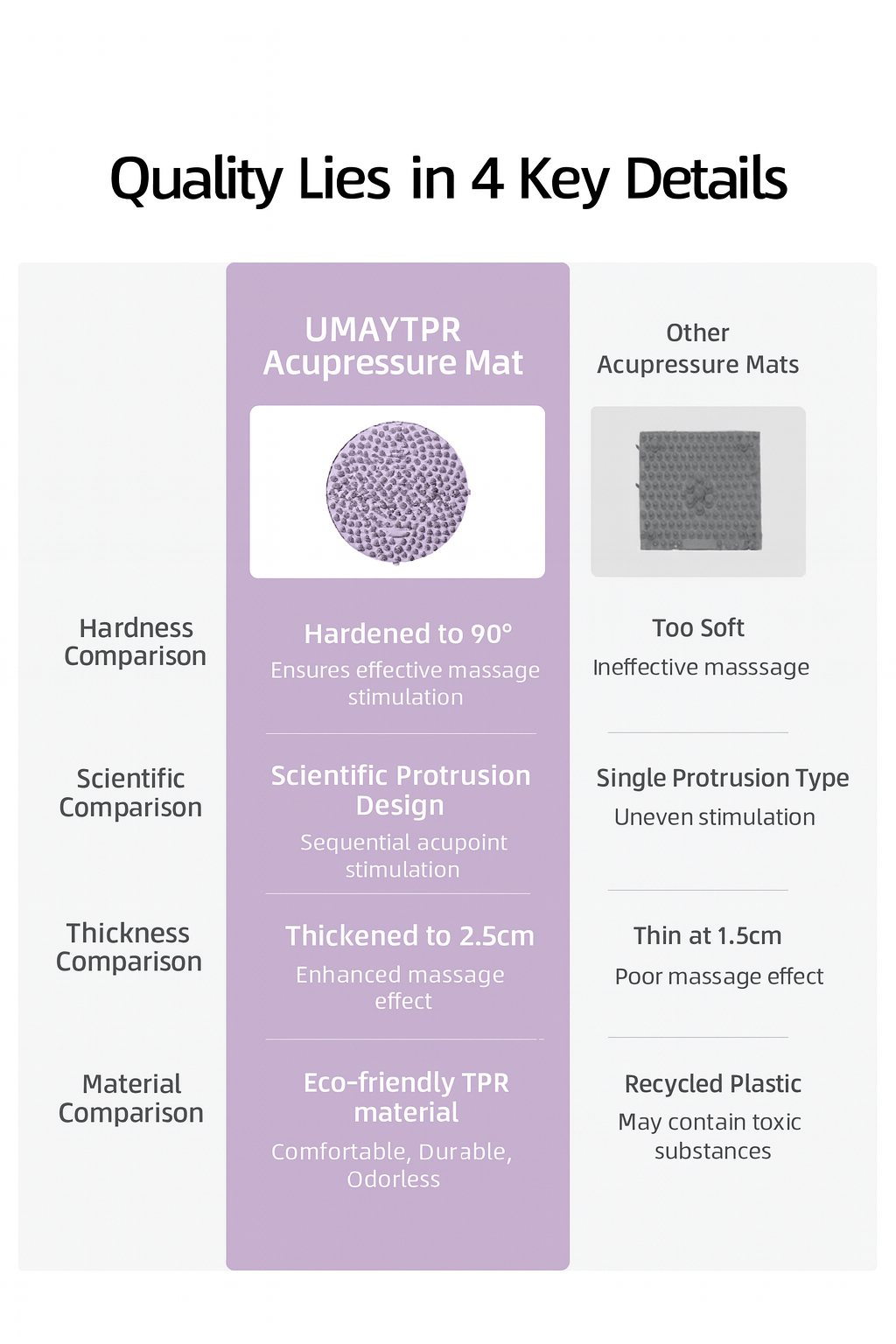 Quality Lies in 4 Key Details

| | UMAYTPR Acupressure Mat | Other Acupressure Mats |
|---|---|---|
| Hardness Comparison | Hardened to 90° Ensures effective massage stimulation | Too Soft Ineffective masssage |
| Scientific Comparison | Scientific Protrusion Design Sequential acupoint stimulation | Single Protrusion Type Uneven stimulation |
| Thickness Comparison | Thickened to 2.5cm Enhanced massage effect | Thin at 1.5cm Poor massage effect |
| Material Comparison | Eco-friendly TPR material Comfortable, Durable, Odorless | Recycled Plastic May contain toxic substances |